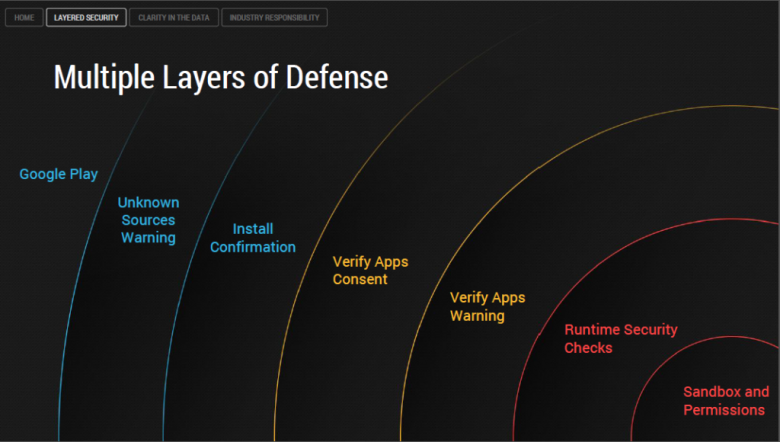 HOME LAYERED SECURITY CLARITY IN THE DATA INDUSTRY RESPONSIBILITY

Multiple Layers of Defense

Google Play

Unknown Sources Warning

Install Confirmation

Verify Apps Consent

Verify Apps Warning

Runtime Security Checks

Sandbox and Permissions